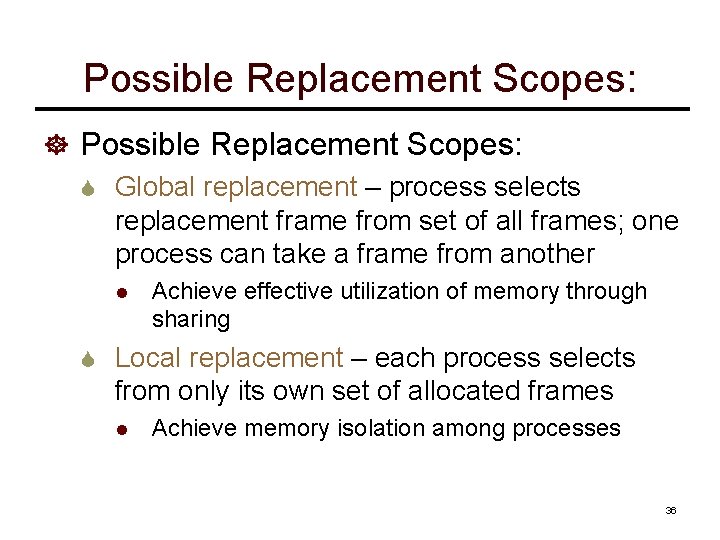 Possible Replacement Scopes:

Possible Replacement Scopes:

Global replacement – process selects replacement frame from set of all frames; one process can take a frame from another

Achieve effective utilization of memory through sharing

Local replacement – each process selects from only its own set of allocated frames

Achieve memory isolation among processes

36